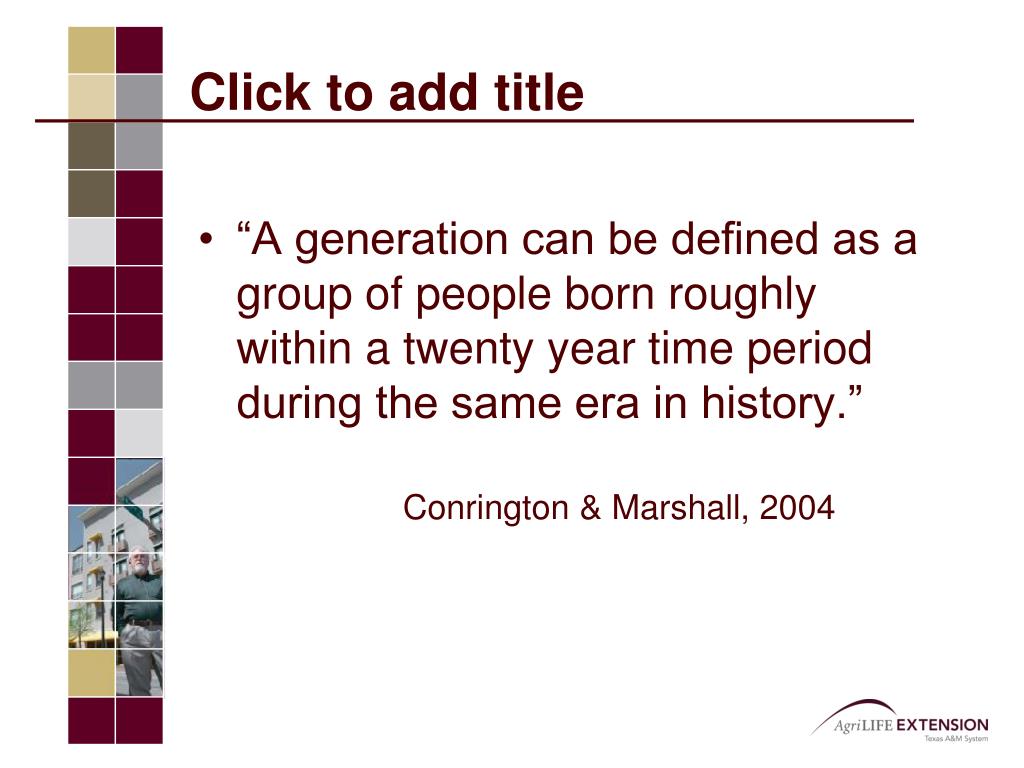 Click to add title

• “A generation can be defined as a group of people born roughly within a twenty year time period during the same era in history.”

Conrington & Marshall, 2004

AgriLIFE EXTENSION
Texas A&M System